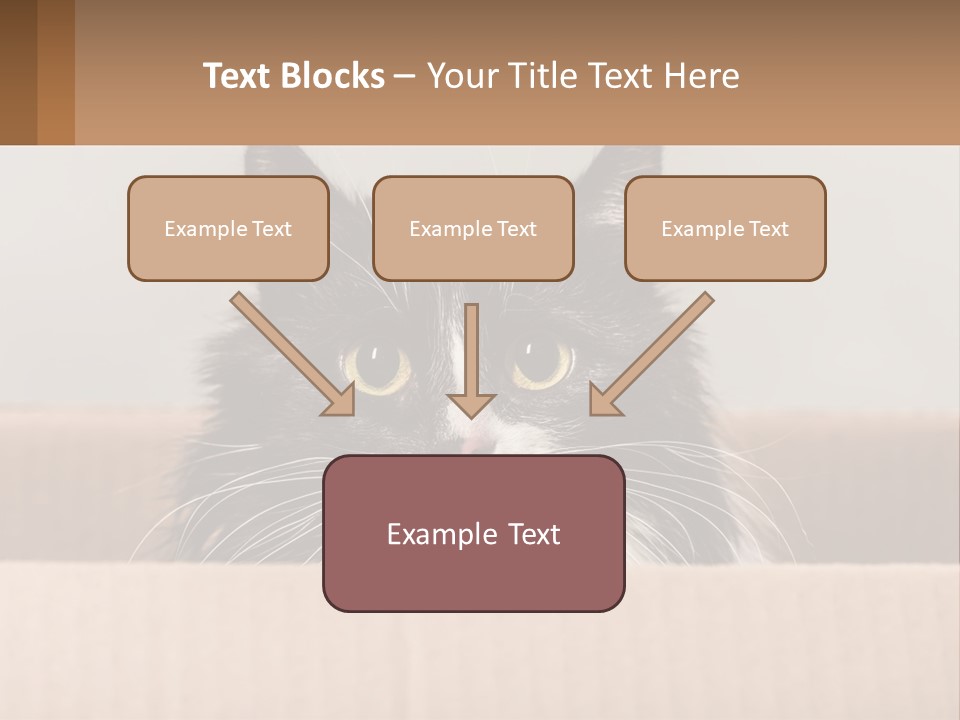 Text Blocks – Your Title Text Here

Example Text

Example Text

Example Text

Example Text